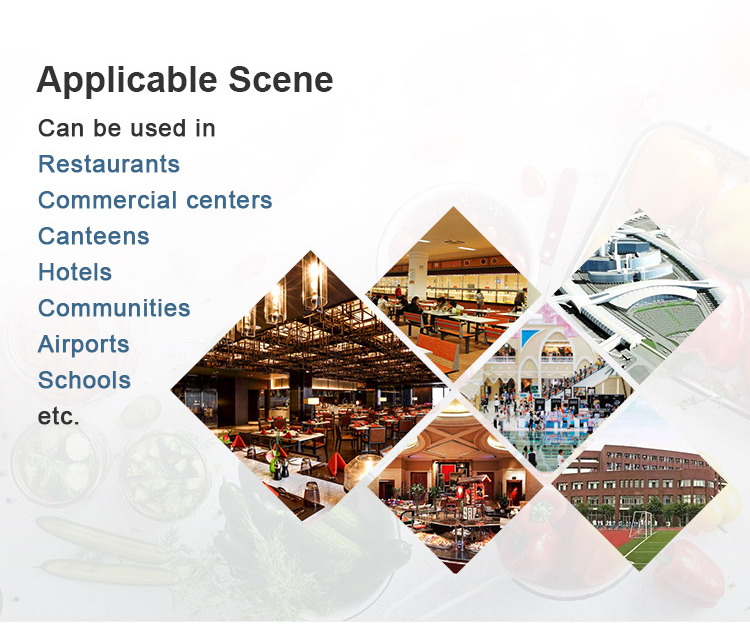 Applicable Scene

Can be used in
Restaurants
Commercial centers
Canteens
Hotels
Communities
Airports
Schools
etc.